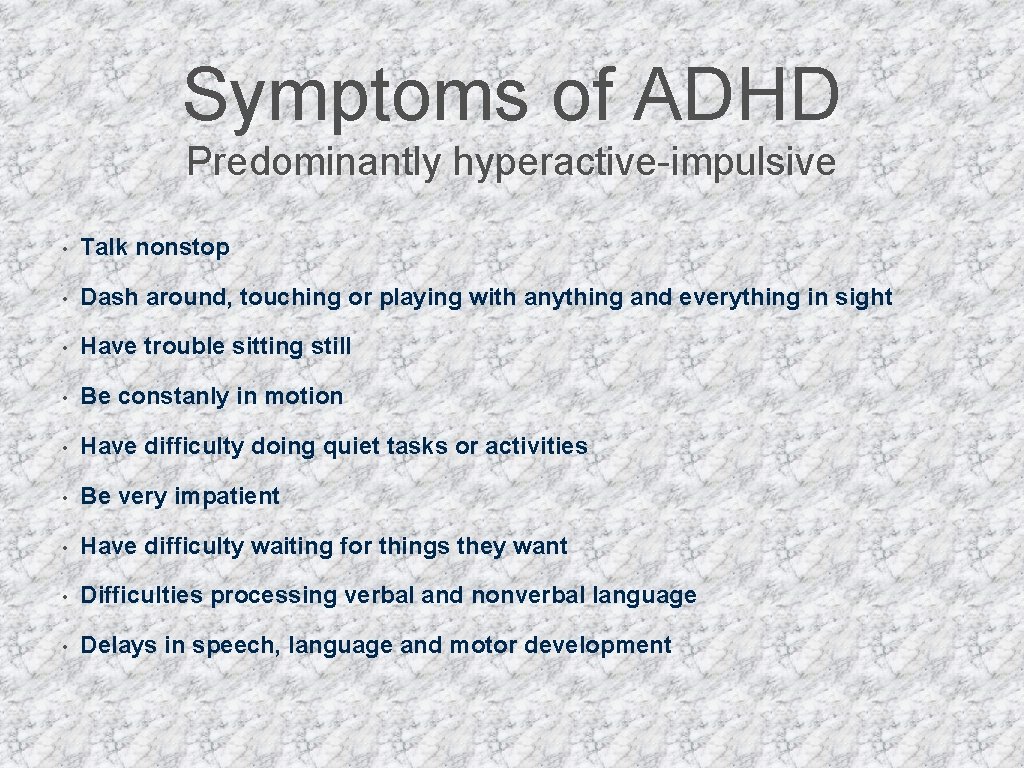 Symptoms of ADHD

Predominantly hyperactive-impulsive

• Talk nonstop
• Dash around, touching or playing with anything and everything in sight
• Have trouble sitting still
• Be constanly in motion
• Have difficulty doing quiet tasks or activities
• Be very impatient
• Have difficulty waiting for things they want
• Difficulties processing verbal and nonverbal language
• Delays in speech, language and motor development